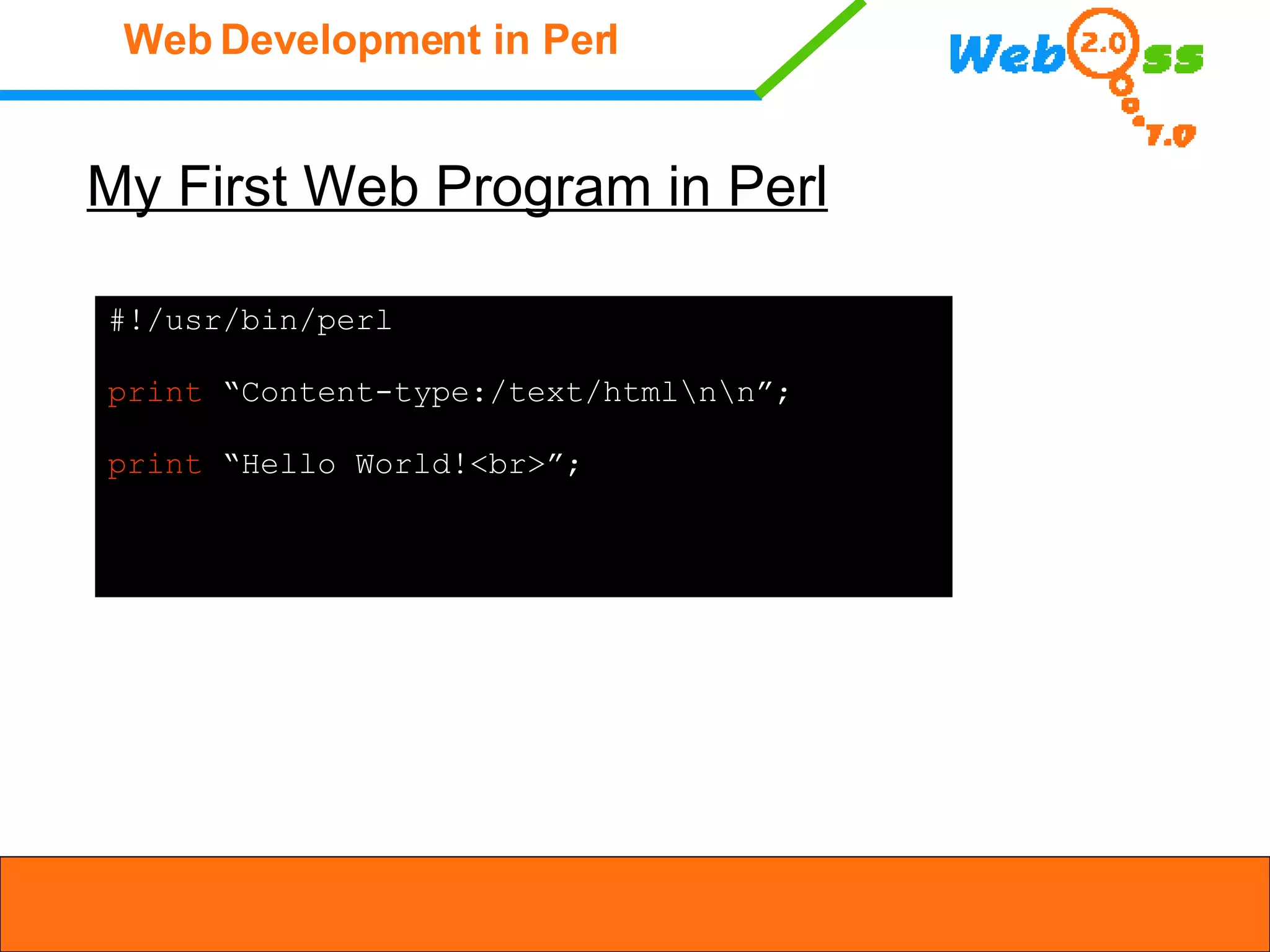 Web Development in Perl

Web 2.0 ss 7.0

My First Web Program in Perl

#!/usr/bin/perl

print “Content-type:/text/html\n\n”;

print “Hello World!<br>”;